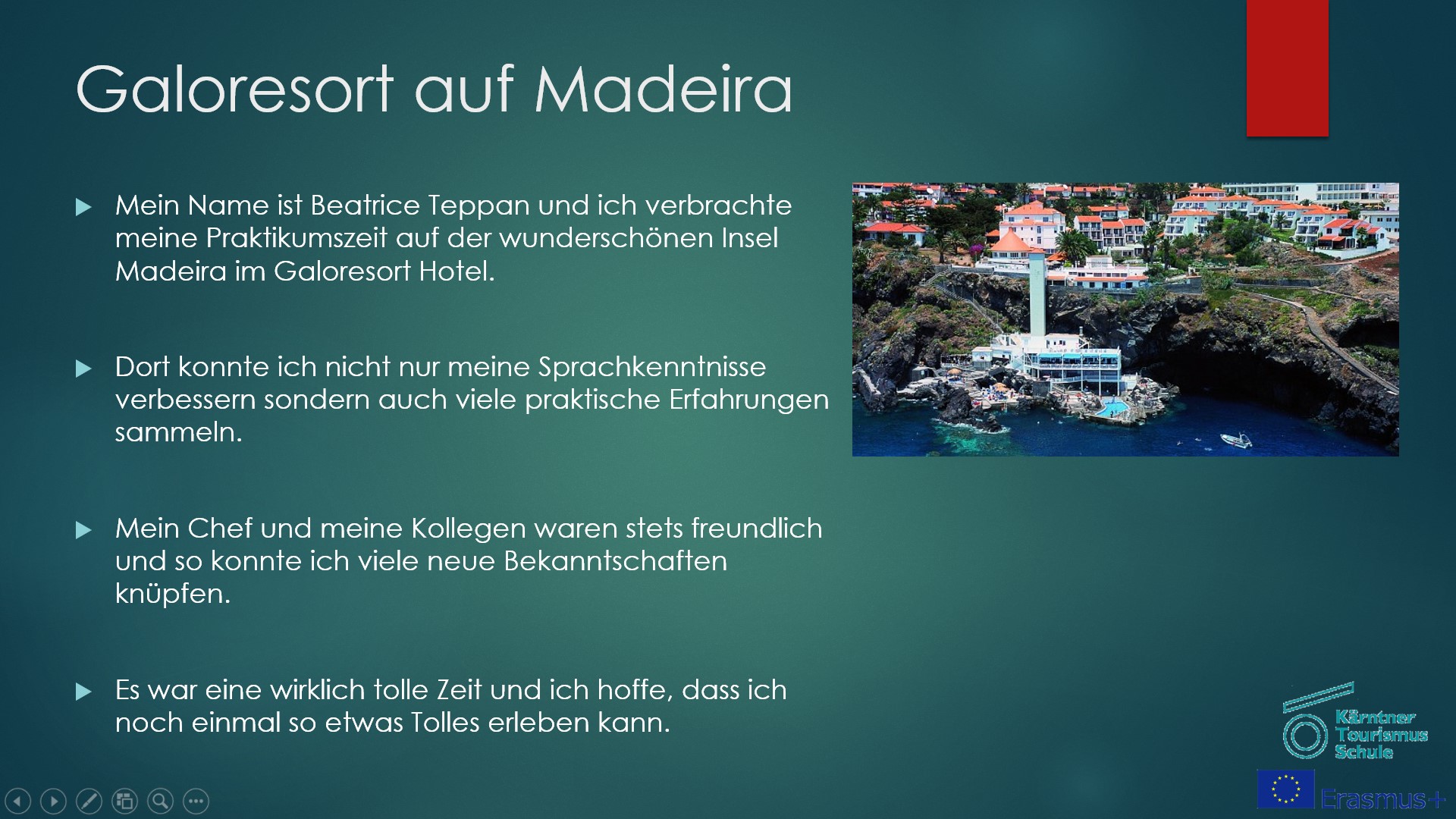 Galoresort auf Madeira

Mein Name ist Beatrice Teppan und ich verbrachte meine Praktikumszeit auf der wunderschönen Insel Madeira im Galoresort Hotel.

Dort konnte ich nicht nur meine Sprachkenntnisse verbessern sondern auch viele praktische Erfahrungen sammeln.

Mein Chef und meine Kollegen waren stets freundlich und so konnte ich viele neue Bekanntschaften knüpfen.

Es war eine wirklich tolle Zeit und ich hoffe, dass ich noch einmal so etwas Tolles erleben kann.

Kärntner Tourismus Schule

Erasmus+